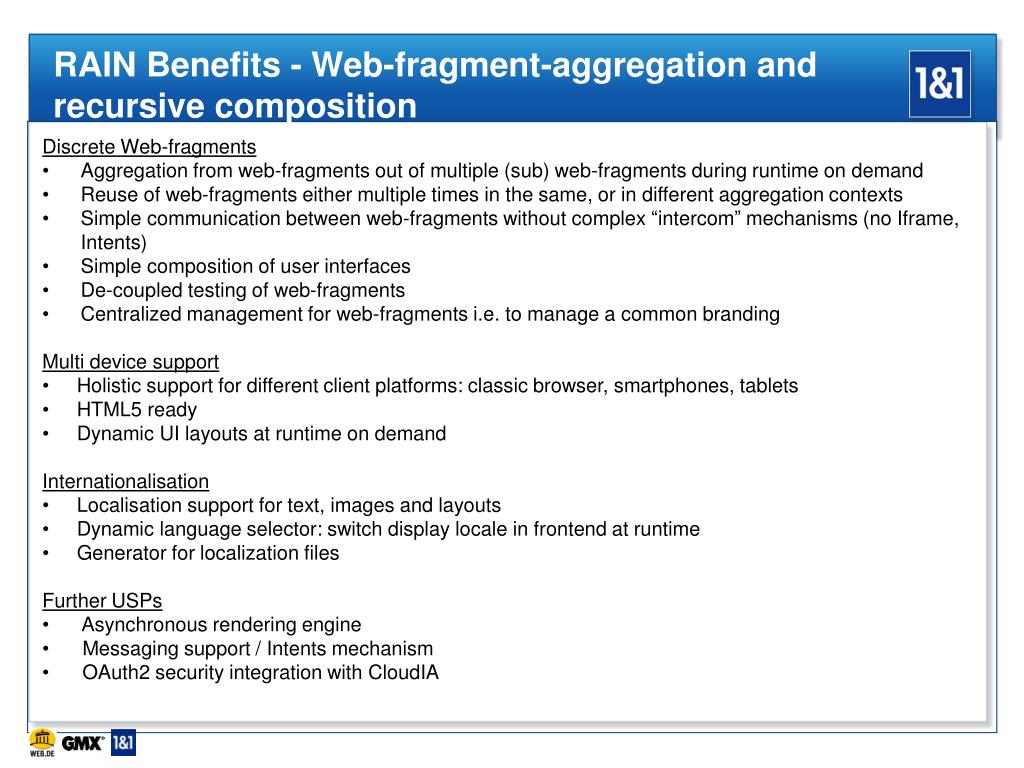 RAIN Benefits - Web-fragment-aggregation and recursive composition

1&1

Discrete Web-fragments
• Aggregation from web-fragments out of multiple (sub) web-fragments during runtime on demand
• Reuse of web-fragments either multiple times in the same, or in different aggregation contexts
• Simple communication between web-fragments without complex “intercom” mechanisms (no Iframe, Intents)
• Simple composition of user interfaces
• De-coupled testing of web-fragments
• Centralized management for web-fragments i.e. to manage a common branding

Multi device support
• Holistic support for different client platforms: classic browser, smartphones, tablets
• HTML5 ready
• Dynamic UI layouts at runtime on demand

Internationalisation
• Localisation support for text, images and layouts
• Dynamic language selector: switch display locale in frontend at runtime
• Generator for localization files

Further USPs
• Asynchronous rendering engine
• Messaging support / Intents mechanism
• OAuth2 security integration with CloudIA

WEB.DE GMX 1&1